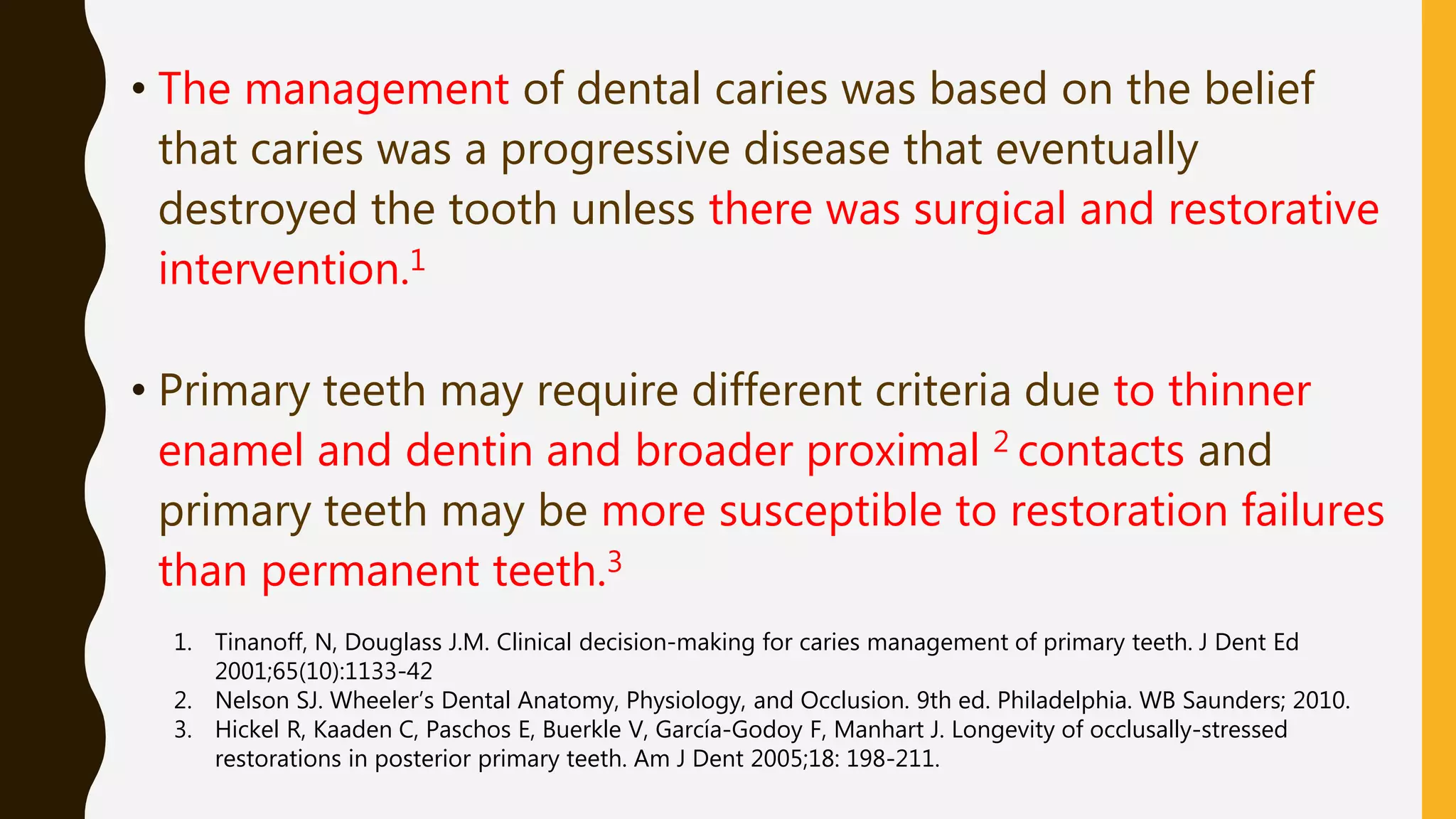 • The management of dental caries was based on the belief that caries was a progressive disease that eventually destroyed the tooth unless there was surgical and restorative intervention.$^1$

• Primary teeth may require different criteria due to thinner enamel and dentin and broader proximal $^2$ contacts and primary teeth may be more susceptible to restoration failures than permanent teeth.$^3$

1. Tinanoff, N, Douglass J.M. Clinical decision-making for caries management of primary teeth. J Dent Ed 2001;65(10):1133-42
2. Nelson SJ. Wheeler's Dental Anatomy, Physiology, and Occlusion. 9th ed. Philadelphia. WB Saunders; 2010.
3. Hickel R, Kaaden C, Paschos E, Buerkle V, García-Godoy F, Manhart J. Longevity of occlusally-stressed restorations in posterior primary teeth. Am J Dent 2005;18: 198-211.